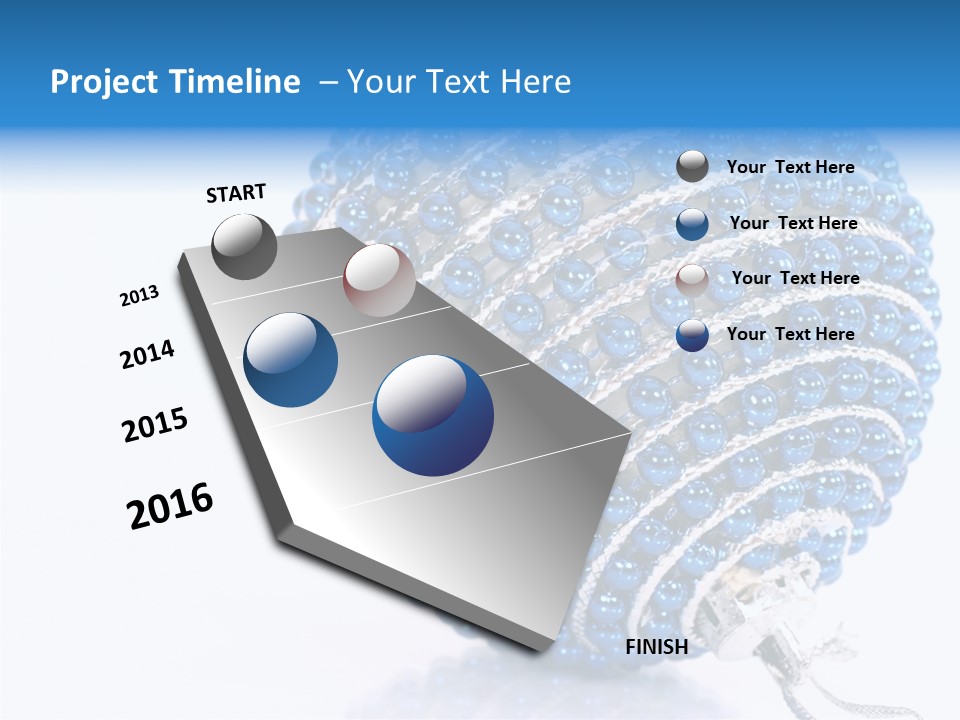 Project Timeline – Your Text Here

START

2013

2014

2015

2016

FINISH

Your Text Here

Your Text Here

Your Text Here

Your Text Here